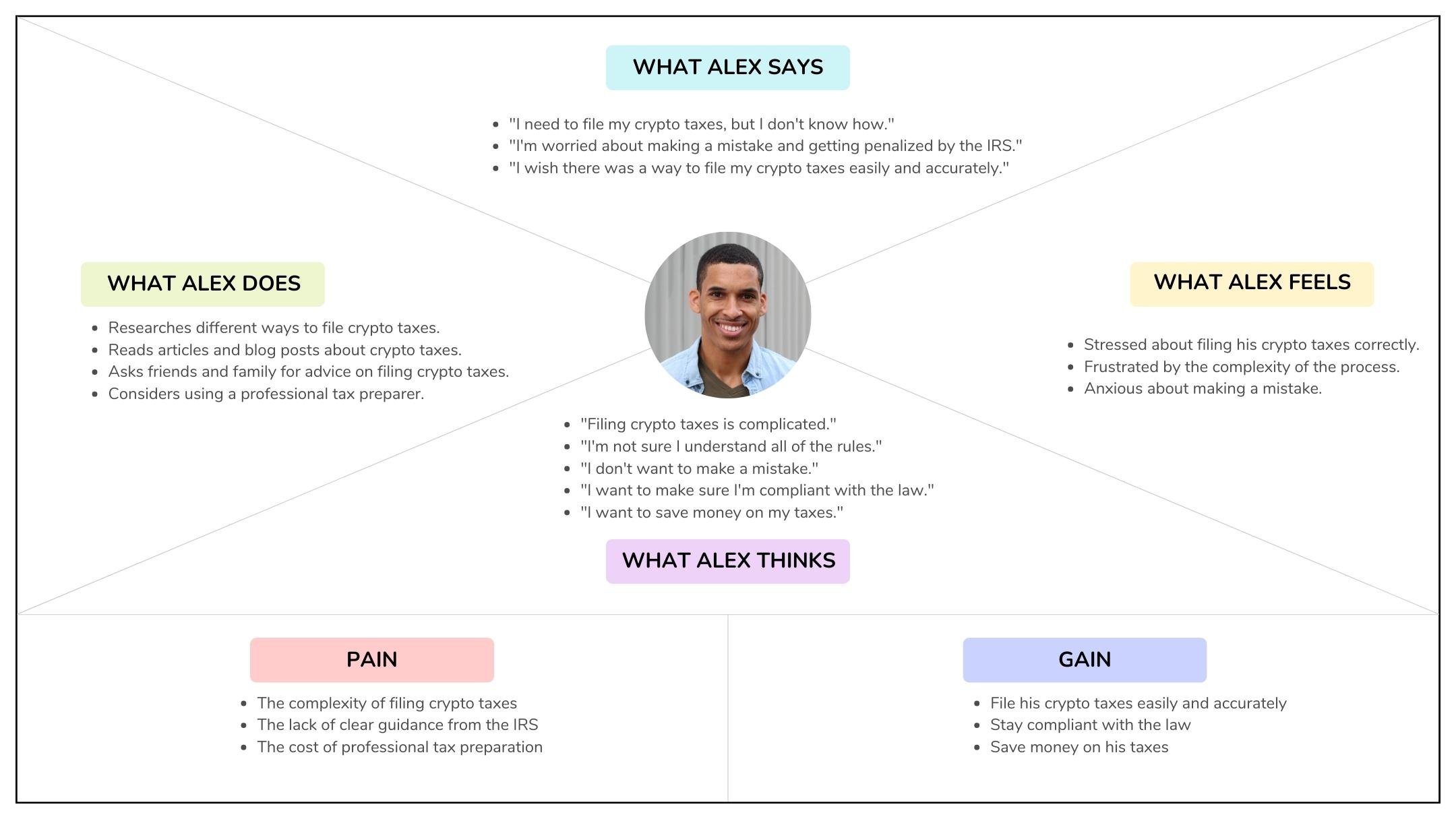 WHAT ALEX SAYS

- "I need to file my crypto taxes, but I don't know how."
- "I'm worried about making a mistake and getting penalized by the IRS."
- "I wish there was a way to file my crypto taxes easily and accurately."

WHAT ALEX DOES

- Researches different ways to file crypto taxes.
- Reads articles and blog posts about crypto taxes.
- Asks friends and family for advice on filing crypto taxes.
- Considers using a professional tax preparer.

WHAT ALEX FEELS

- Stressed about filing his crypto taxes correctly.
- Frustrated by the complexity of the process.
- Anxious about making a mistake.

- "Filing crypto taxes is complicated."
- "I'm not sure I understand all of the rules."
- "I don't want to make a mistake."
- "I want to make sure I'm compliant with the law."
- "I want to save money on my taxes."

WHAT ALEX THINKS

PAIN

- The complexity of filing crypto taxes
- The lack of clear guidance from the IRS
- The cost of professional tax preparation

GAIN

- File his crypto taxes easily and accurately
- Stay compliant with the law
- Save money on his taxes